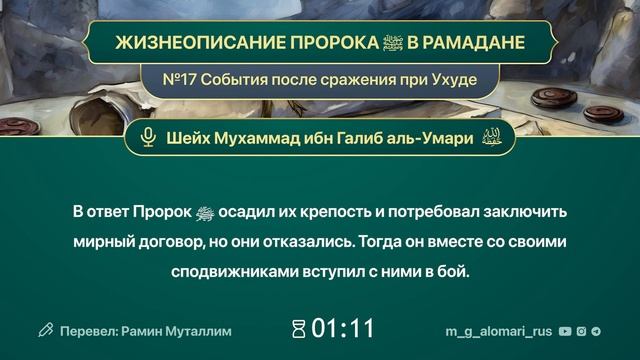 ЖИЗНЕОПИСАНИЕ ПРОРОКА ﷺ В РАМАДАНЕ

№17 События после сражения при Ухуде

Шейх Мухаммад ибн Галиб аль-Умари حفظه الله

В ответ Пророк ﷺ осадил их крепость и потребовал заключить мирный договор, но они отказались. Тогда он вместе со своими сподвижниками вступил с ними в бой.

Перевел: Рамин Муталлим

01:11

m_g_alomari_rus